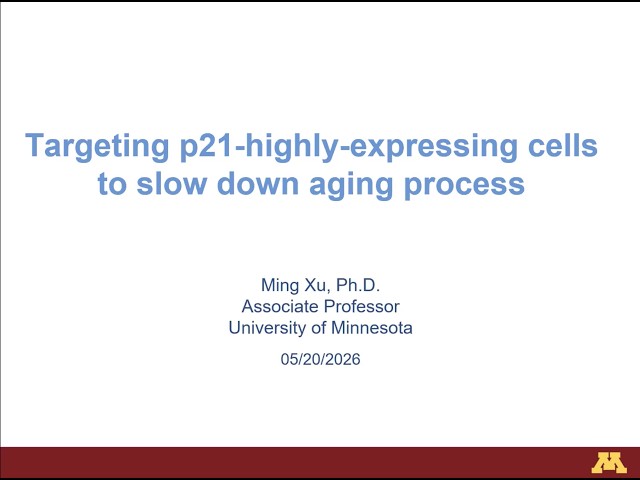 Targeting p21-highly-expressing cells to slow down aging process

Ming Xu, Ph.D.
Associate Professor
University of Minnesota

05/20/2026

M